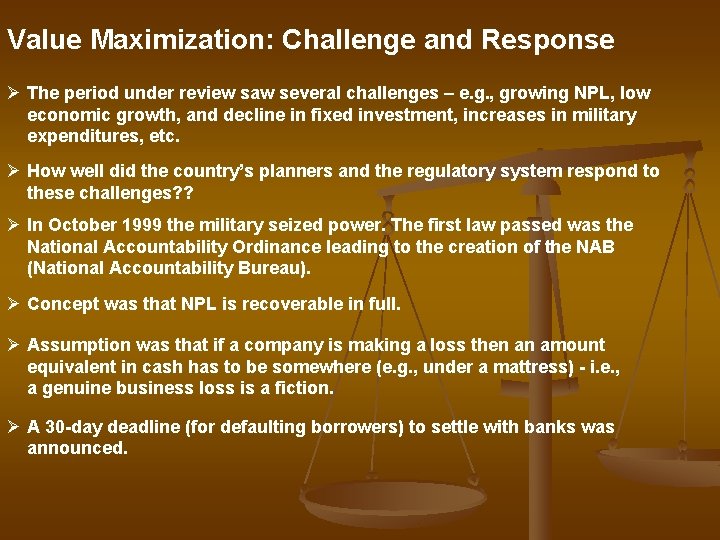 Value Maximization: Challenge and Response

➢ The period under review saw several challenges – e.g., growing NPL, low economic growth, and decline in fixed investment, increases in military expenditures, etc.

➢ How well did the country's planners and the regulatory system respond to these challenges??

➢ In October 1999 the military seized power. The first law passed was the National Accountability Ordinance leading to the creation of the NAB (National Accountability Bureau).

➢ Concept was that NPL is recoverable in full.

➢ Assumption was that if a company is making a loss then an amount equivalent in cash has to be somewhere (e.g., under a mattress) - i.e., a genuine business loss is a fiction.

➢ A 30-day deadline (for defaulting borrowers) to settle with banks was announced.